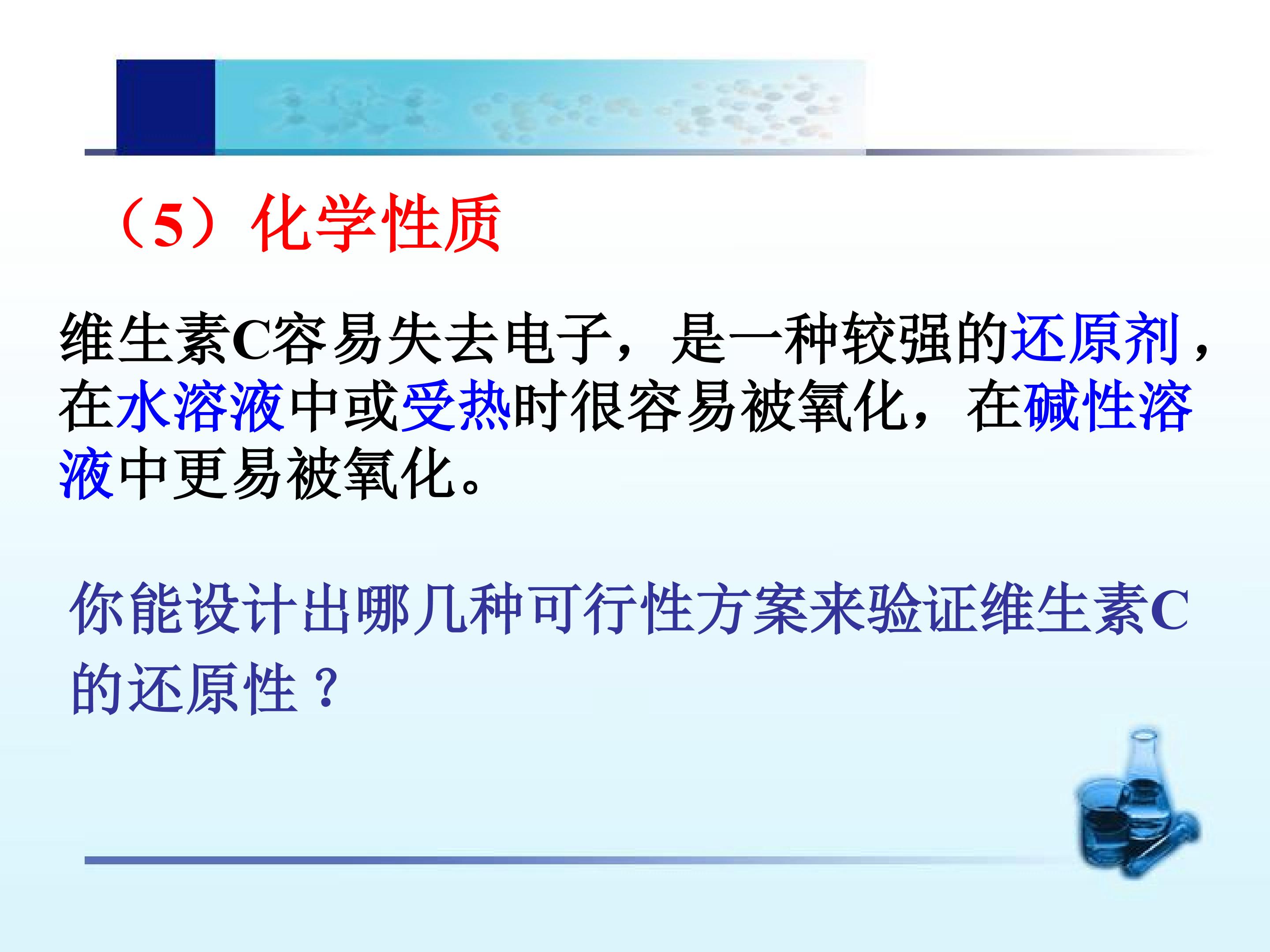 （5）化学性质

维生素C容易失去电子，是一种较强的还原剂，在水溶液中或受热时很容易被氧化，在碱性溶液中更易被氧化。

你能设计出哪几种可行性方案来验证维生素C的还原性？